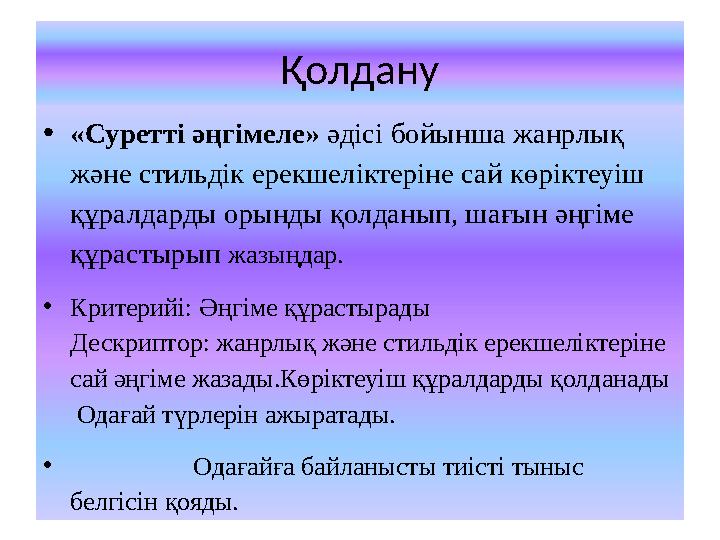 Қолдану

• «Суретті әңгімеле» әдісі бойынша жанрлық және стильдік ерекшеліктеріне сай көріктеуіш құралдарды орынды қолданып, шағын әңгіме құрастырып жазыңдар.

• Критерийі: Әңгіме құрастырады
Дескриптор: жанрлық және стильдік ерекшеліктеріне сай әңгіме жазады.Көріктеуіш құралдарды қолданады
Одағай түрлерін ажыратады.

• Одағайға байланысты тиісті тыныс белгісін қояды.